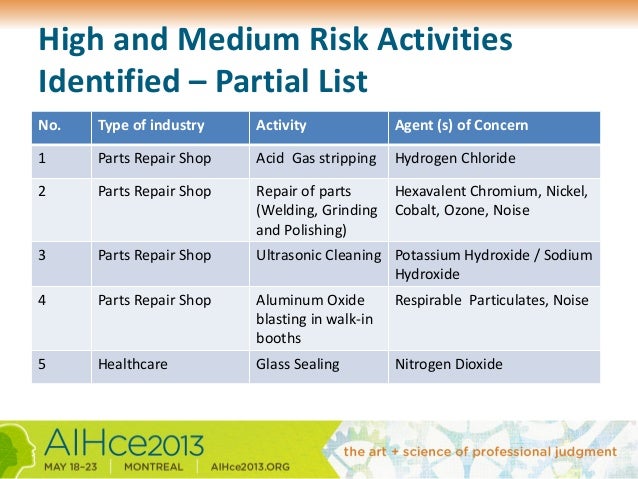 High and Medium Risk Activities Identified – Partial List

| No. | Type of industry | Activity | Agent (s) of Concern |
|---|---|---|---|
| 1 | Parts Repair Shop | Acid Gas stripping | Hydrogen Chloride |
| 2 | Parts Repair Shop | Repair of parts (Welding, Grinding and Polishing) | Hexavalent Chromium, Nickel, Cobalt, Ozone, Noise |
| 3 | Parts Repair Shop | Ultrasonic Cleaning | Potassium Hydroxide / Sodium Hydroxide |
| 4 | Parts Repair Shop | Aluminum Oxide blasting in walk-in booths | Respirable Particulates, Noise |
| 5 | Healthcare | Glass Sealing | Nitrogen Dioxide |

AIHce2013
MAY 18–23 | MONTREAL | AIHce2013.ORG
the art + science of professional judgment